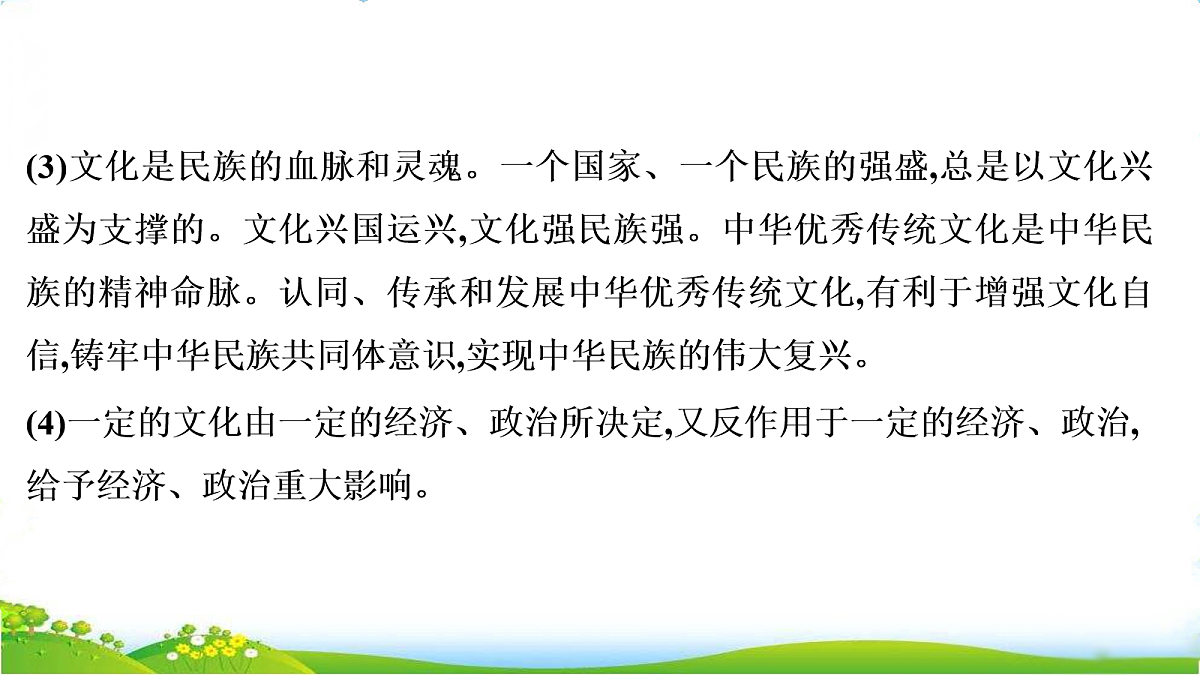 (3)文化是民族的血脉和灵魂。一个国家、一个民族的强盛,总是以文化兴盛为支撑的。文化兴国运兴,文化强民族强。中华优秀传统文化是中华民族的精神命脉。认同、传承和发展中华优秀传统文化,有利于增强文化自信,铸牢中华民族共同体意识,实现中华民族的伟大复兴。

(4)一定的文化由一定的经济、政治所决定,又反作用于一定的经济、政治,给予经济、政治重大影响。